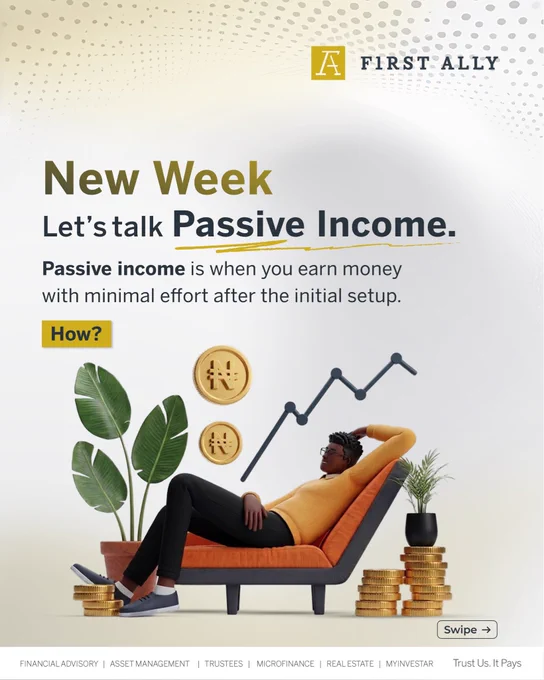 FIRST ALLY

New Week

Let's talk Passive Income.

Passive income is when you earn money with minimal effort after the initial setup.

How?

Swipe →

FINANCIAL ADVISORY | ASSET MANAGEMENT | TRUSTEES | MICROFINANCE | REAL ESTATE | MYINVESTAR

Trust Us. It Pays